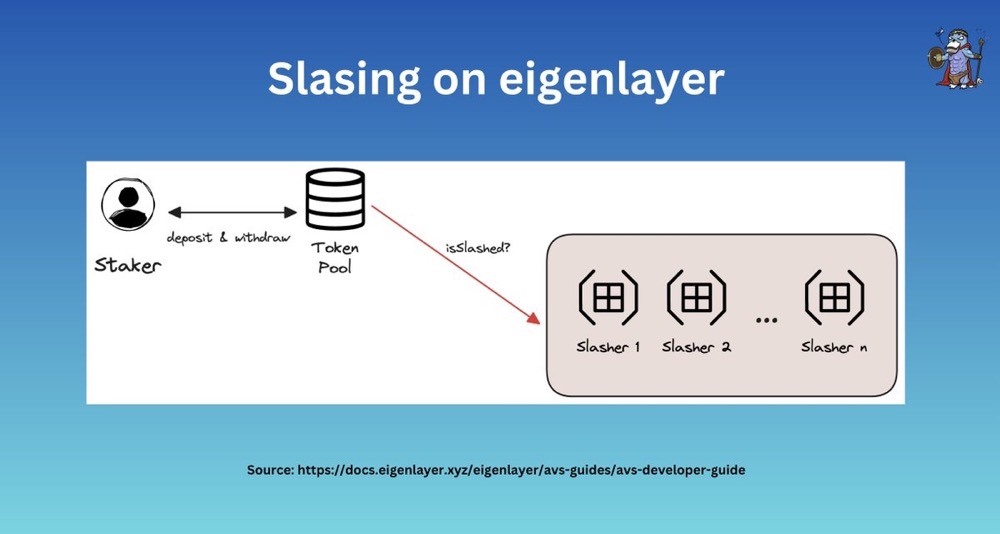 Slasing on eigenlayer

Staker

deposit & withdraw

Token Pool

isSlashed?

Slasher 1

Slasher 2

...

Slasher n

Source: https://docs.eigenlayer.xyz/eigenlayer/avs-guides/avs-developer-guide